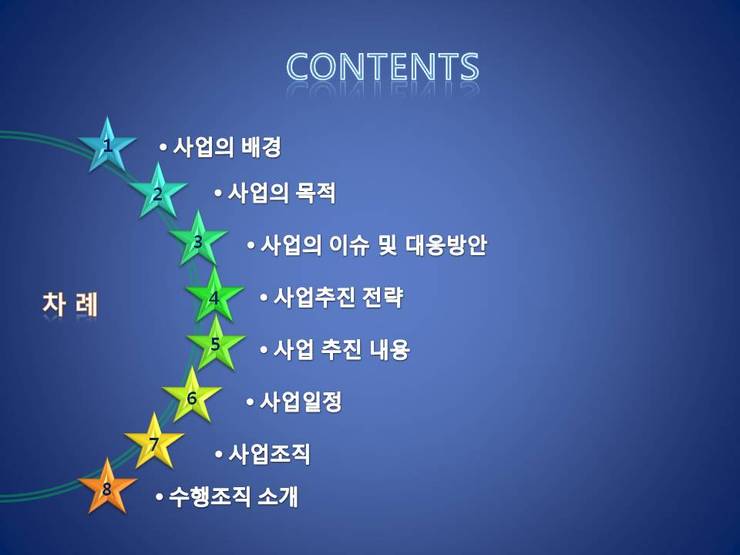 CONTENTS

차 례

1 • 사업의 배경

2 • 사업의 목적

3 • 사업의 이슈 및 대응방안

4 • 사업추진 전략

5 • 사업 추진 내용

6 • 사업일정

7 • 사업조직

8 • 수행조직 소개